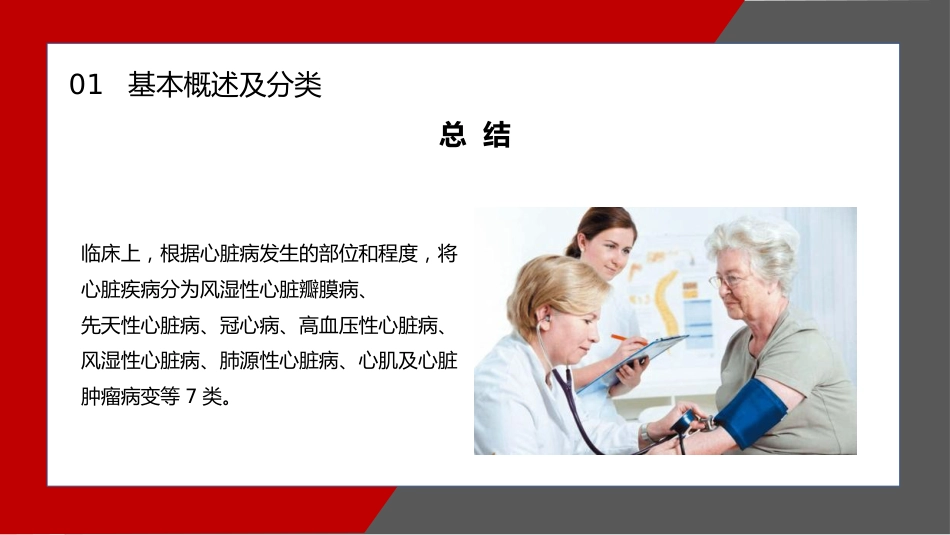 01 基本概述及分类

总 结

临床上，根据心脏病发生的部位和程度，将心脏疾病分为风湿性心脏瓣膜病、先天性心脏病、冠心病、高血压性心脏病、风湿性心脏病、肺源性心脏病、心肌及心脏肿瘤病变等 7 类。